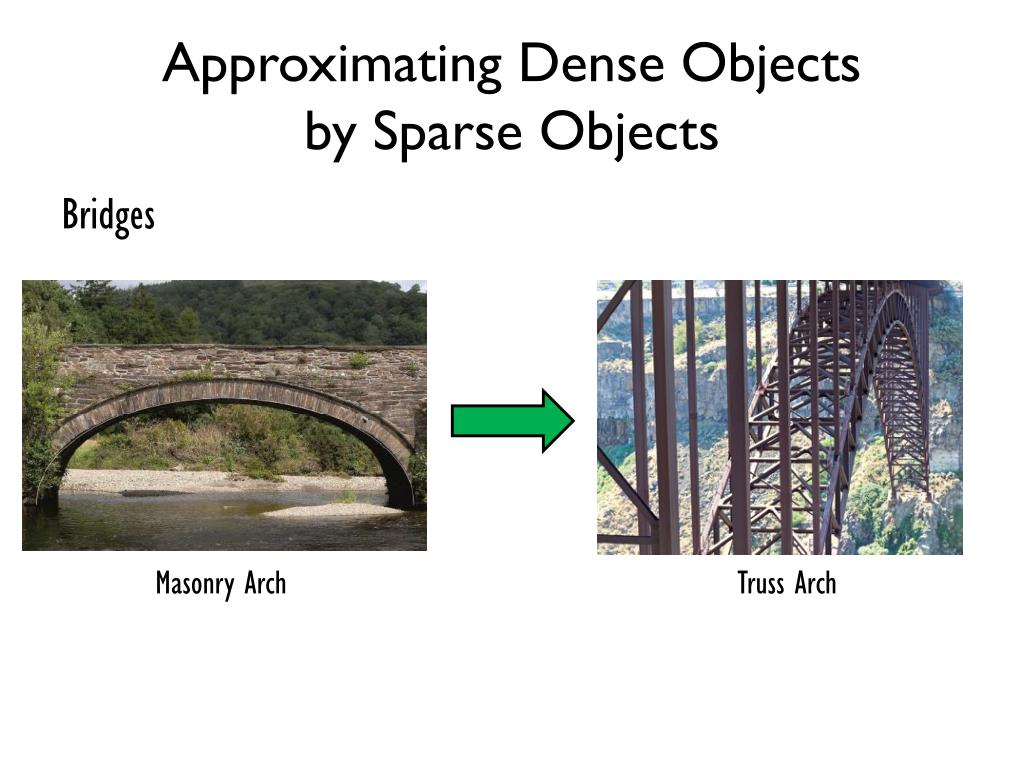 Approximating Dense Objects by Sparse Objects

Bridges

Masonry Arch

Truss Arch